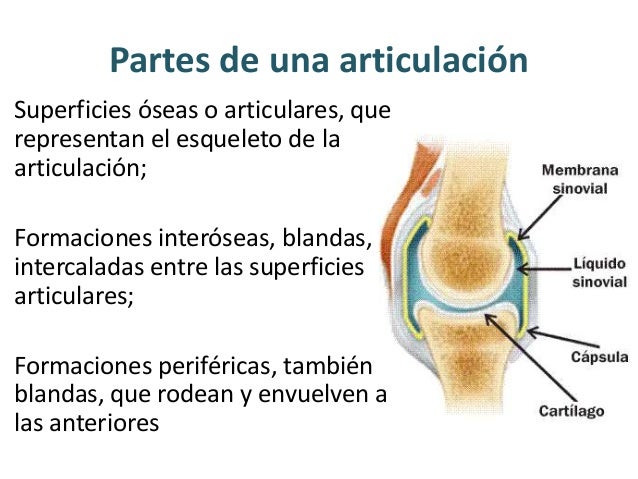 Partes de una articulación

Superficies óseas o articulares, que representan el esqueleto de la articulación;

Formaciones interóseas, blandas, intercaladas entre las superficies articulares;

Formaciones periféricas, también blandas, que rodean y envuelven a las anteriores

Membrana sinovial

Líquido sinovial

Cápsula

Cartílago